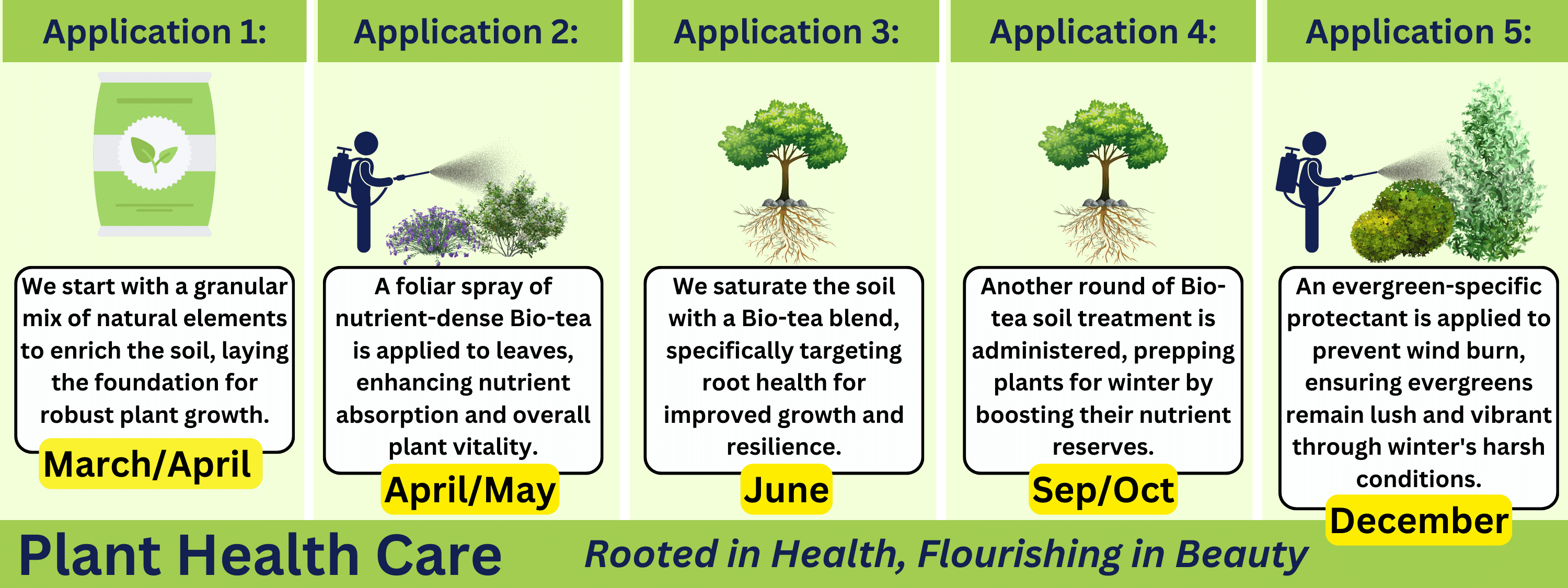 Application 1:

We start with a granular mix of natural elements to enrich the soil, laying the foundation for robust plant growth.

March/April

Application 2:

A foliar spray of nutrient-dense Bio-tea is applied to leaves, enhancing nutrient absorption and overall plant vitality.

April/May

Application 3:

We saturate the soil with a Bio-tea blend, specifically targeting root health for improved growth and resilience.

June

Application 4:

Another round of Bio-tea soil treatment is administered, prepping plants for winter by boosting their nutrient reserves.

Sep/Oct

Application 5:

An evergreen-specific protectant is applied to prevent wind burn, ensuring evergreens remain lush and vibrant through winter's harsh conditions.

December

Plant Health Care

Rooted in Health, Flourishing in Beauty